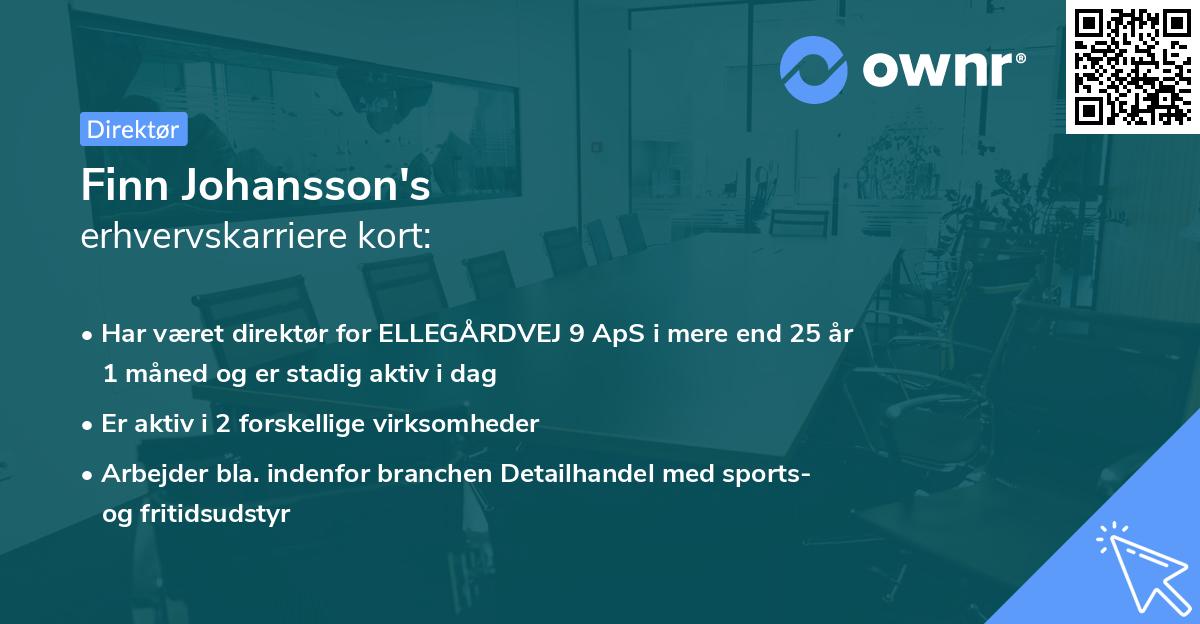 ownr®

Direktør

Finn Johansson's
erhvervskarriere kort:

• Har været direktør for ELLEGÅRDVEJ 9 ApS i mere end 25 år 1 måned og er stadig aktiv i dag

• Er aktiv i 2 forskellige virksomheder

• Arbejder bla. indenfor branchen Detailhandel med sports- og fritidsudstyr